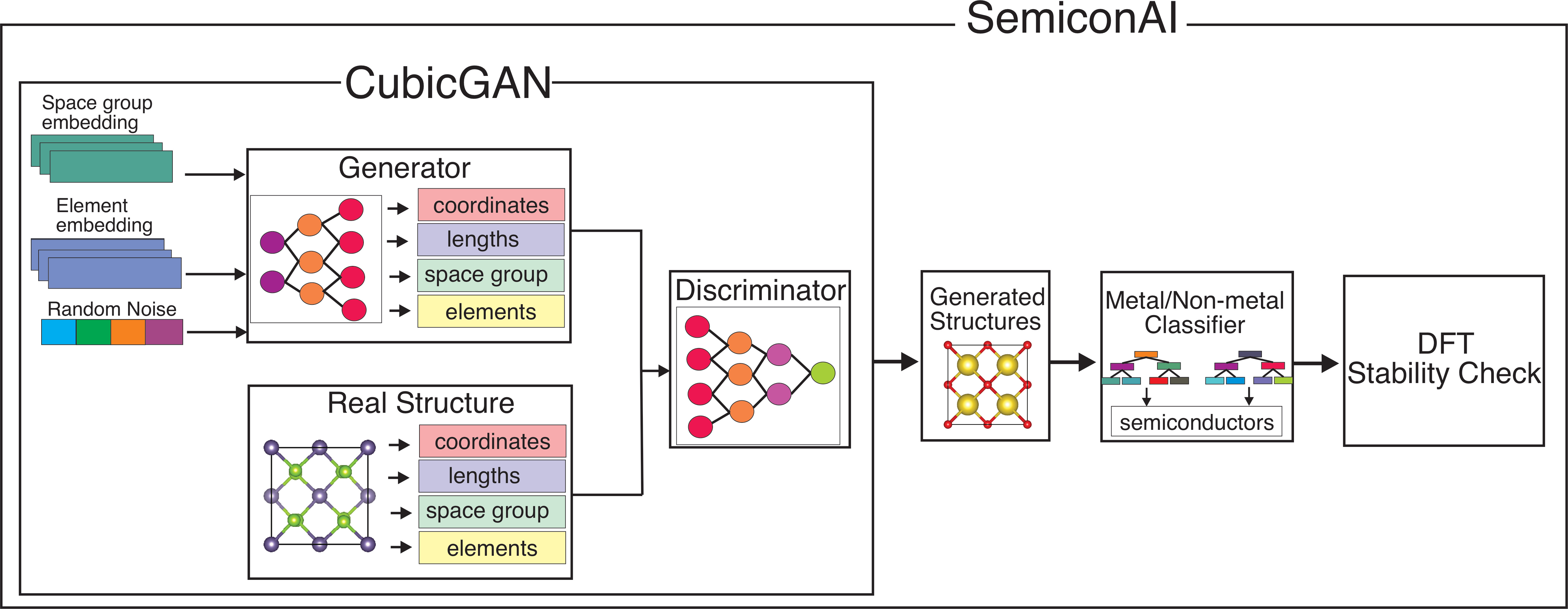 SemiconAI

CubicGAN

Space group embedding

Element embedding

Random Noise

Generator

coordinates

lengths

space group

elements

Real Structure

coordinates

lengths

space group

elements

Discriminator

Generated Structures

Metal/Non-metal Classifier

semiconductors

DFT Stability Check